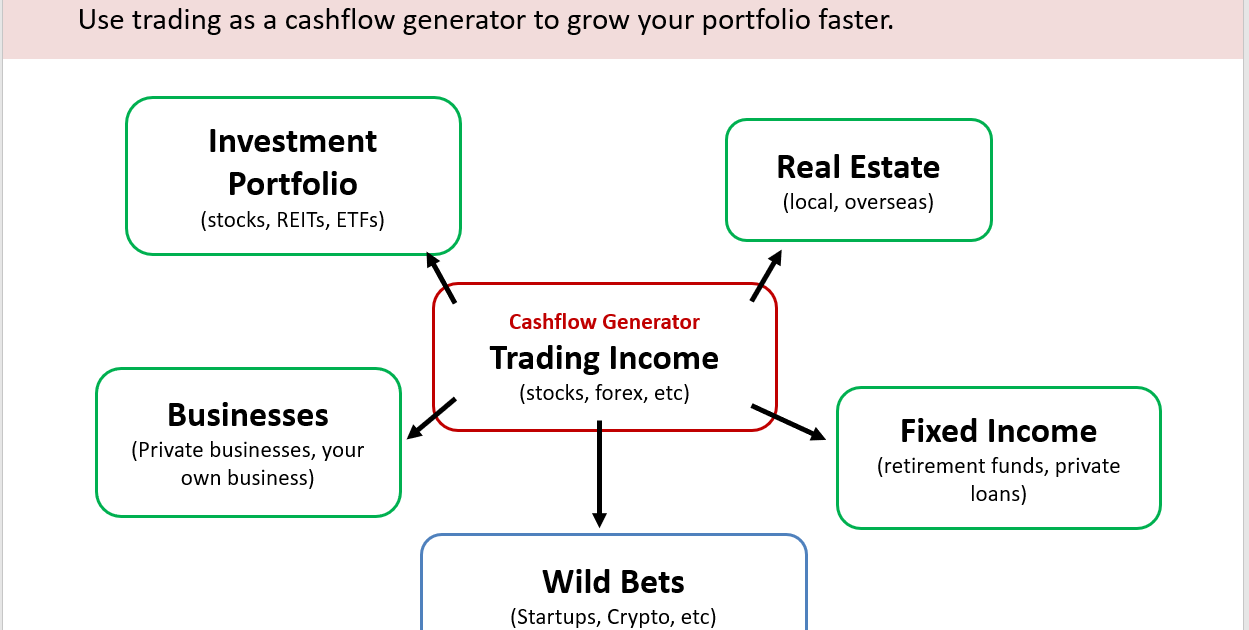 Use trading as a cashflow generator to grow your portfolio faster.

Investment Portfolio
(stocks, REITs, ETFs)

Real Estate
(local, overseas)

Cashflow Generator
Trading Income
(stocks, forex, etc)

Businesses
(Private businesses, your own business)

Fixed Income
(retirement funds, private loans)

Wild Bets
(Startups, Crypto, etc)